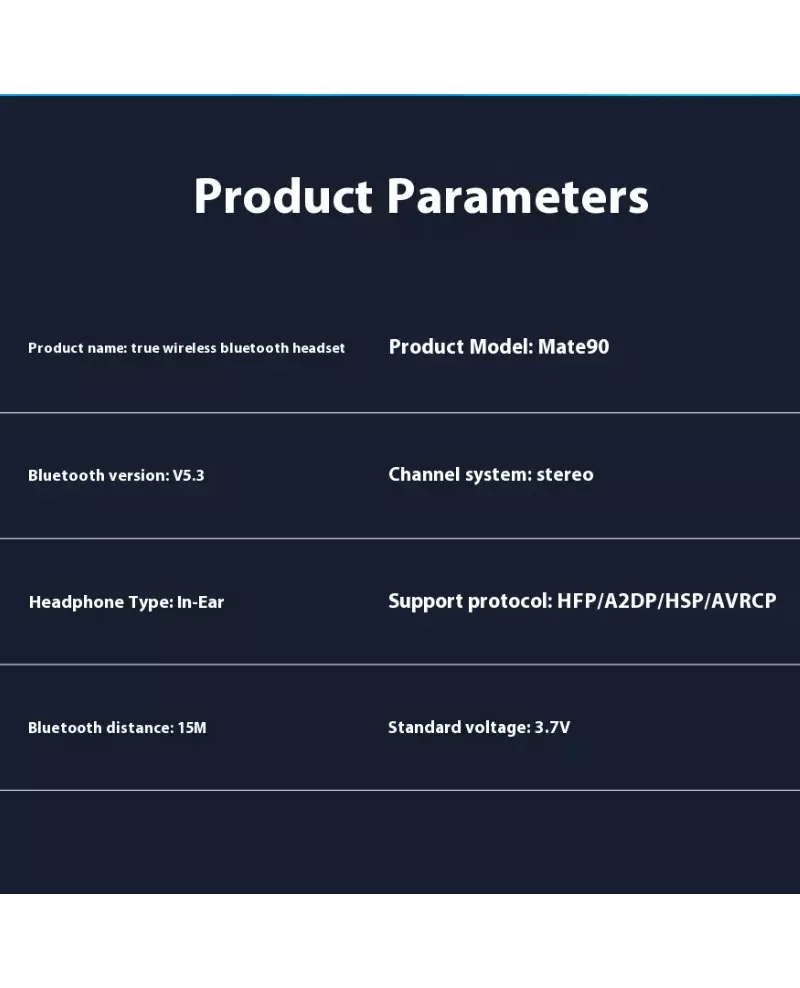 Product Parameters

| Product name: true wireless bluetooth headset | Product Model: Mate90 |
|---|---|
| Bluetooth version: V5.3 | Channel system: stereo |
| Headphone Type: In-Ear | Support protocol: HFP/A2DP/HSP/AVRCP |
| Bluetooth distance: 15M | Standard voltage: 3.7V |